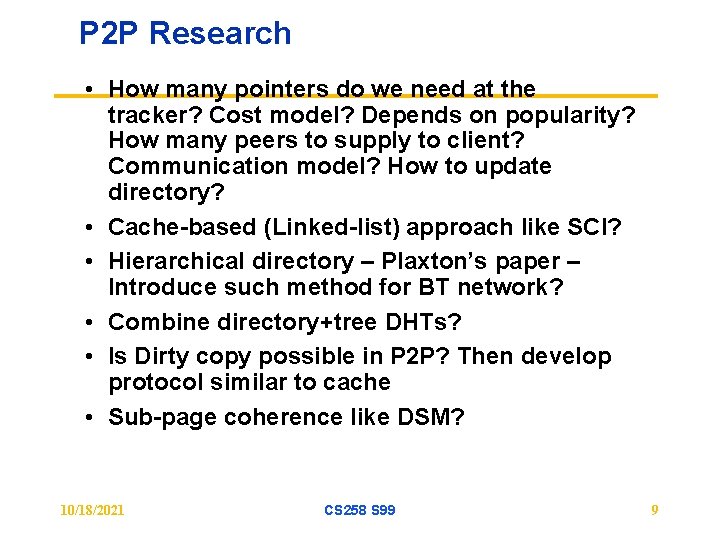 P2P Research

• How many pointers do we need at the tracker? Cost model? Depends on popularity? How many peers to supply to client? Communication model? How to update directory?
• Cache-based (Linked-list) approach like SCI?
• Hierarchical directory – Plaxton's paper – Introduce such method for BT network?
• Combine directory+tree DHTs?
• Is Dirty copy possible in P2P? Then develop protocol similar to cache
• Sub-page coherence like DSM?

10/18/2021

CS258 S99

9